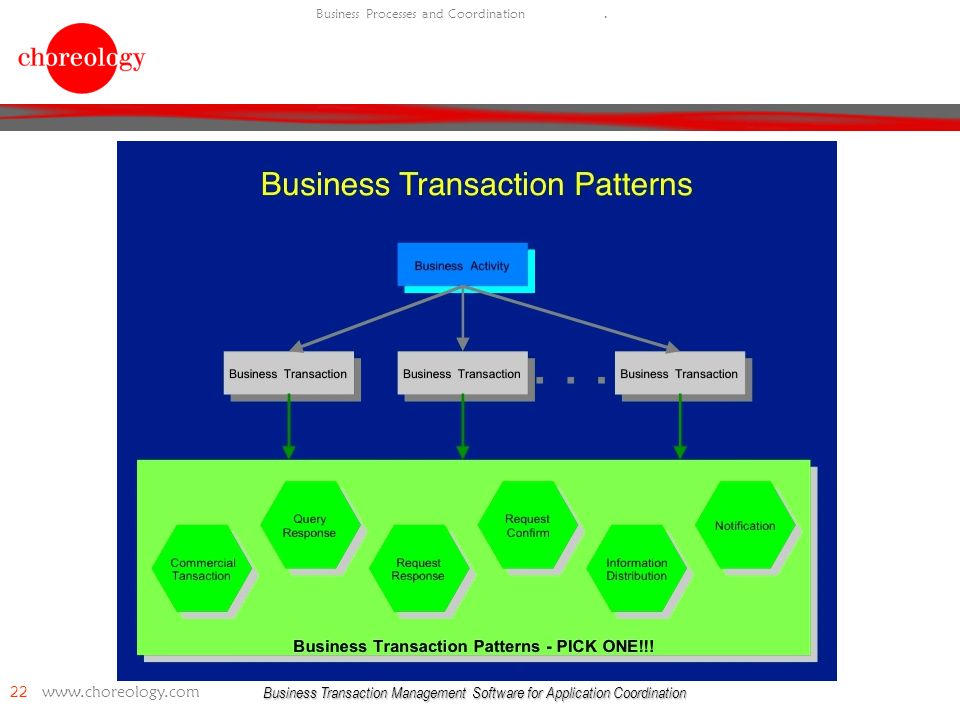 Business Processes and Coordination .

choreology

Business Transaction Patterns

Business Activity

Business Transaction

Business Transaction

. . .

Business Transaction

Commercial Tansaction

Query Response

Request Response

Request Confirm

Information Distribution

Notification

Business Transaction Patterns - PICK ONE!!!

22 www.choreology.com

Business Transaction Management Software for Application Coordination